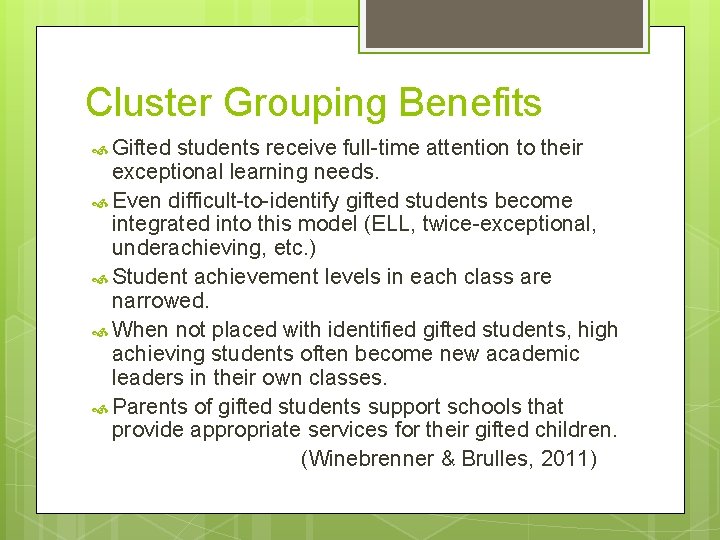 Cluster Grouping Benefits

Gifted students receive full-time attention to their exceptional learning needs.

Even difficult-to-identify gifted students become integrated into this model (ELL, twice-exceptional, underachieving, etc.)

Student achievement levels in each class are narrowed.

When not placed with identified gifted students, high achieving students often become new academic leaders in their own classes.

Parents of gifted students support schools that provide appropriate services for their gifted children.

(Winebrenner & Brulles, 2011)